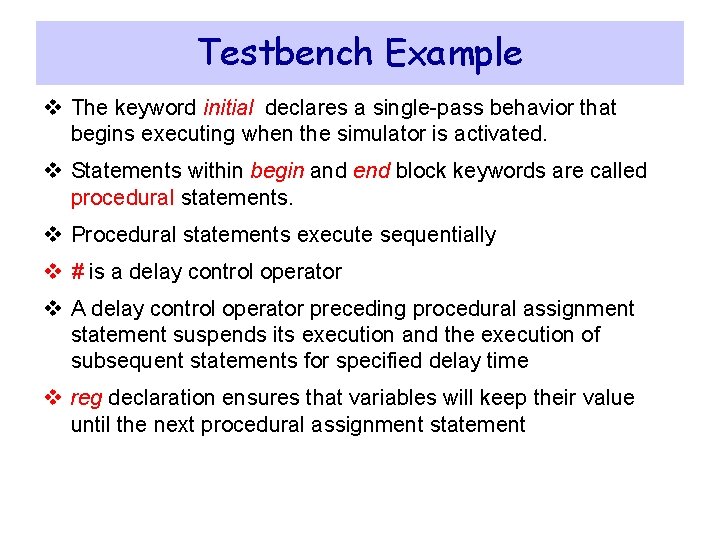 Testbench Example

❖ The keyword initial declares a single-pass behavior that begins executing when the simulator is activated.

❖ Statements within begin and end block keywords are called procedural statements.

❖ Procedural statements execute sequentially

❖ # is a delay control operator

❖ A delay control operator preceding procedural assignment statement suspends its execution and the execution of subsequent statements for specified delay time

❖ reg declaration ensures that variables will keep their value until the next procedural assignment statement